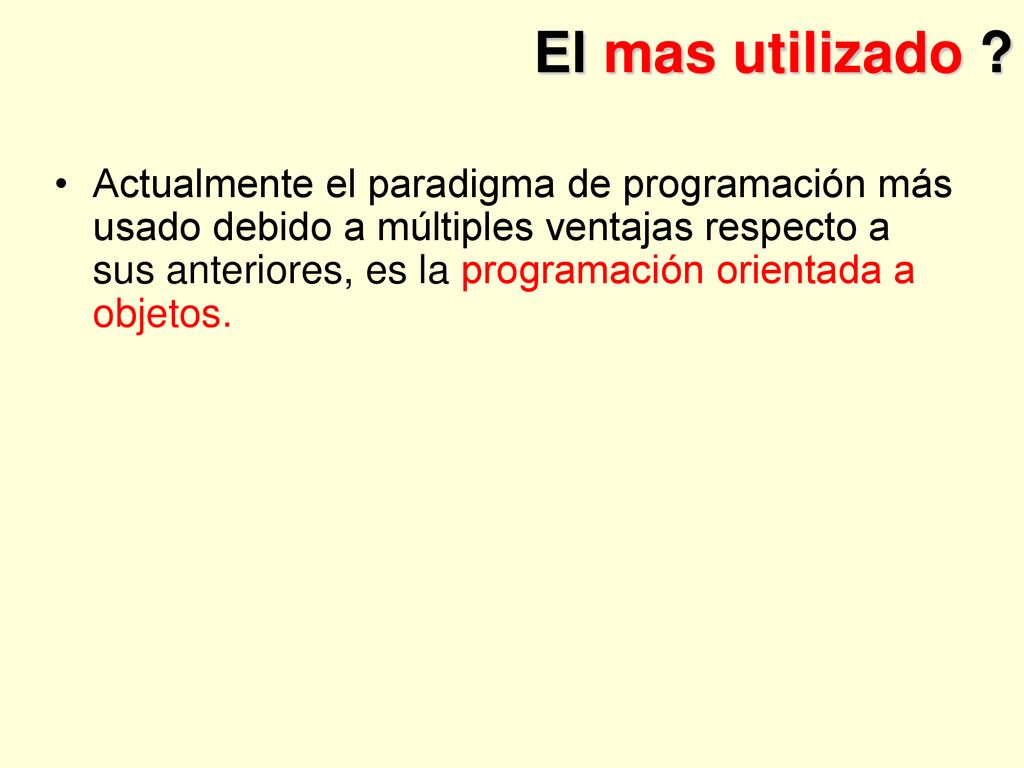 El mas utilizado ?

• Actualmente el paradigma de programación más usado debido a múltiples ventajas respecto a sus anteriores, es la programación orientada a objetos.